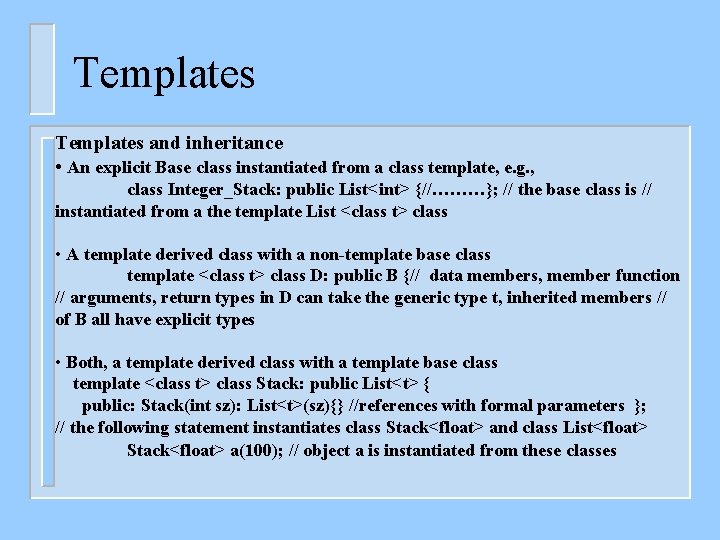 Templates

Templates and inheritance
• An explicit Base class instantiated from a class template, e.g.,
class Integer_Stack: public List<int> {//………}; // the base class is // instantiated from a the template List <class t> class

• A template derived class with a non-template base class
template <class t> class D: public B {// data members, member function // arguments, return types in D can take the generic type t, inherited members // of B all have explicit types

• Both, a template derived class with a template base class
template <class t> class Stack: public List<t> {
public: Stack(int sz): List<t>(sz){} //references with formal parameters };
// the following statement instantiates class Stack<float> and class List<float>
Stack<float> a(100); // object a is instantiated from these classes